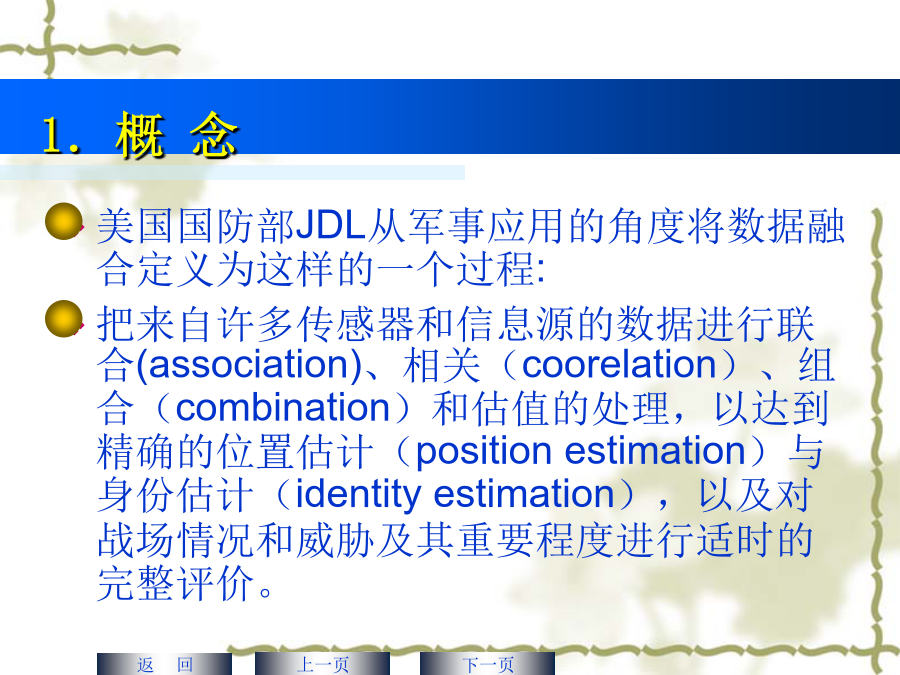 1. 概 念

美国国防部JDL从军事应用的角度将数据融合定义为这样的一个过程:

把来自许多传感器和信息源的数据进行联合(association)、相关（coorelation）、组合（combination）和估值的处理，以达到精确的位置估计（position estimation）与身份估计（identity estimation），以及对战场情况和威胁及其重要程度进行适时的完整评价。

返 回

上一页

下一页